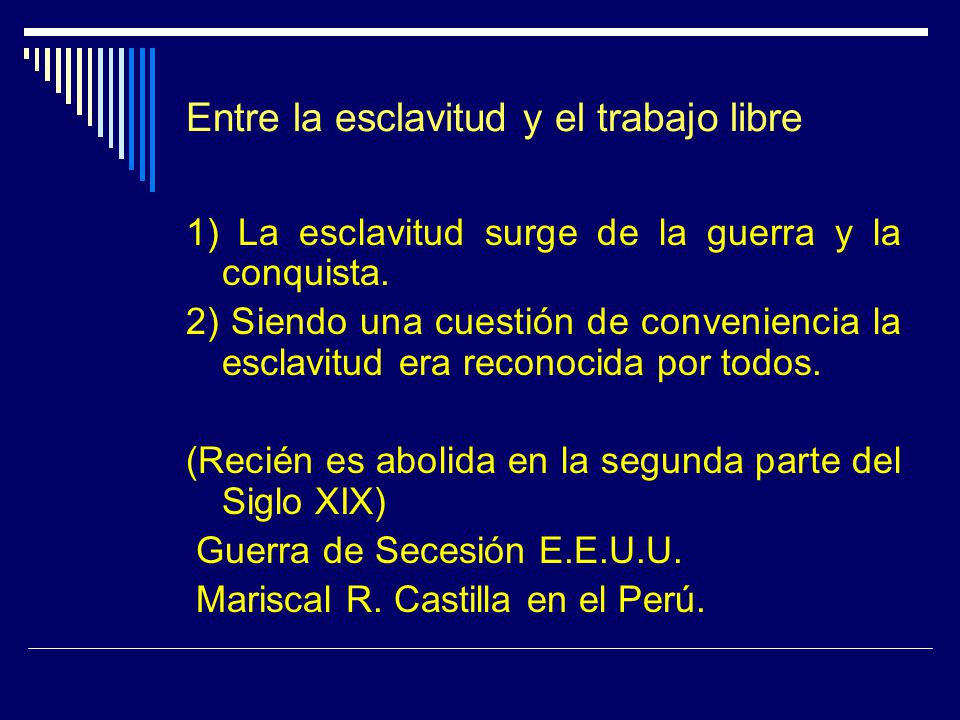 Entre la esclavitud y el trabajo libre

1) La esclavitud surge de la guerra y la conquista.
2) Siendo una cuestión de conveniencia la esclavitud era reconocida por todos.

(Recién es abolida en la segunda parte del Siglo XIX)
Guerra de Secesión E.E.U.U.
Mariscal R. Castilla en el Perú.